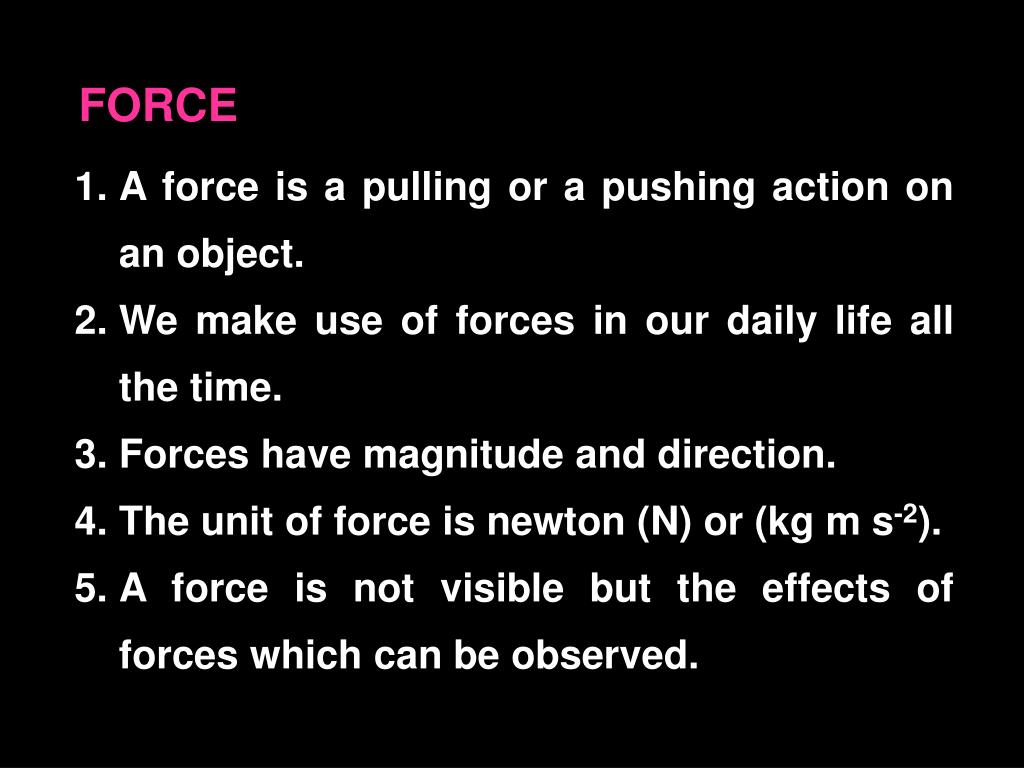 FORCE

1. A force is a pulling or a pushing action on an object.
2. We make use of forces in our daily life all the time.
3. Forces have magnitude and direction.
4. The unit of force is newton (N) or (kg m $s^{-2}$).
5. A force is not visible but the effects of forces which can be observed.